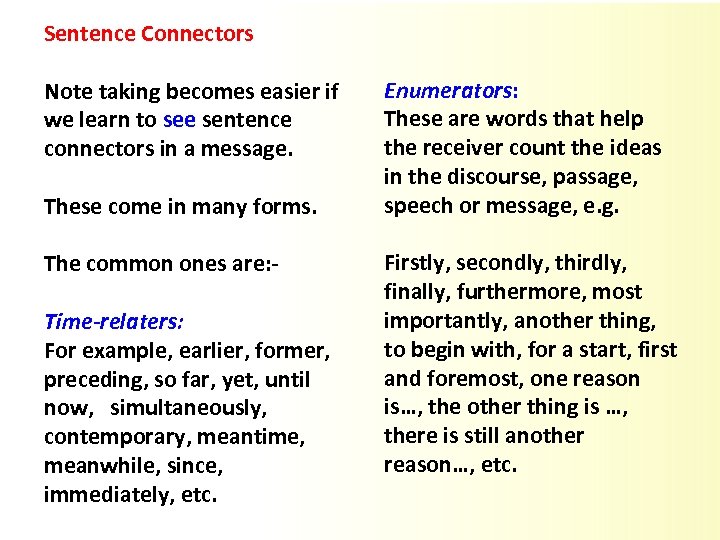 Sentence Connectors

Note taking becomes easier if we learn to see sentence connectors in a message.

These come in many forms.

The common ones are:-

Time-relaters:
For example, earlier, former, preceding, so far, yet, until now, simultaneously, contemporary, meantime, meanwhile, since, immediately, etc.

Enumerators:
These are words that help the receiver count the ideas in the discourse, passage, speech or message, e.g.

Firstly, secondly, thirdly, finally, furthermore, most importantly, another thing, to begin with, for a start, first and foremost, one reason is…, the other thing is …, there is still another reason…, etc.